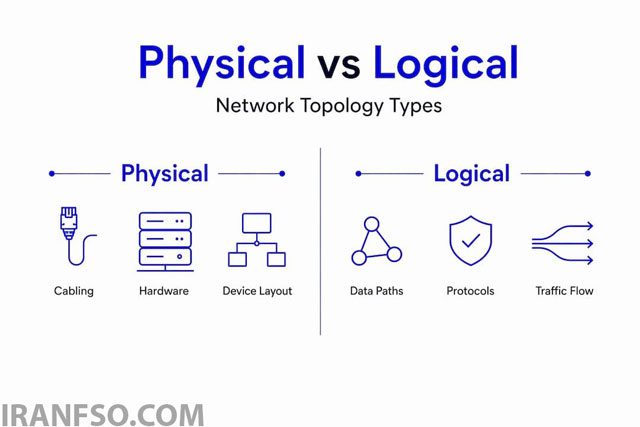 Physical vs Logical

Network Topology Types

Physical

Cabling

Hardware

Device Layout

Logical

Data Paths

Protocols

Traffic Flow

IRANFSO.COM